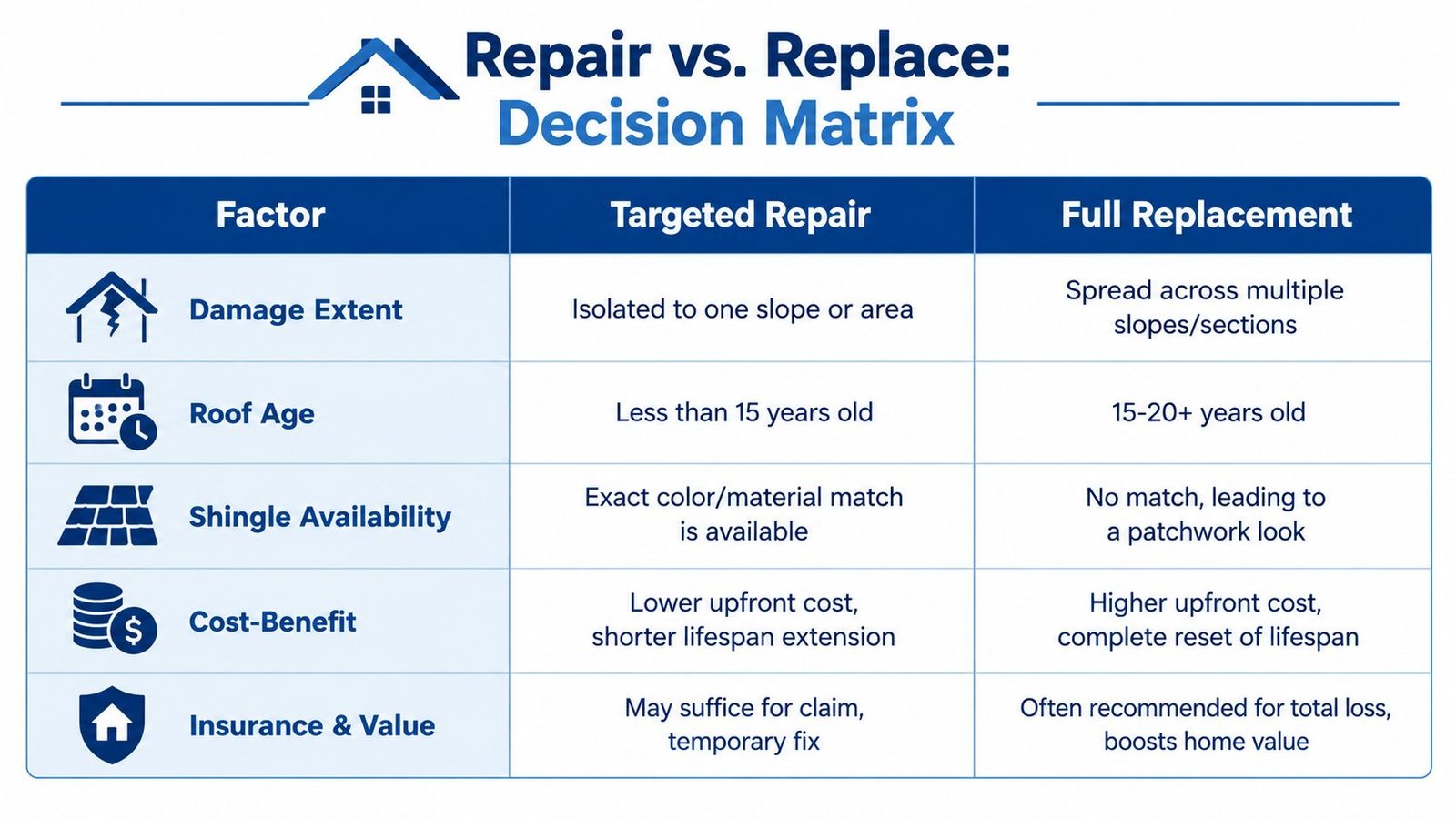 Repair vs. Replace:
Decision Matrix

| Factor | Targeted Repair | Full Replacement |
|---|---|---|
| Damage Extent | Isolated to one slope or area | Spread across multiple slopes/sections |
| Roof Age | Less than 15 years old | 15-20+ years old |
| Shingle Availability | Exact color/material match is available | No match, leading to a patchwork look |
| Cost-Benefit | Lower upfront cost, shorter lifespan extension | Higher upfront cost, complete reset of lifespan |
| Insurance & Value | May suffice for claim, temporary fix | Often recommended for total loss, boosts home value |